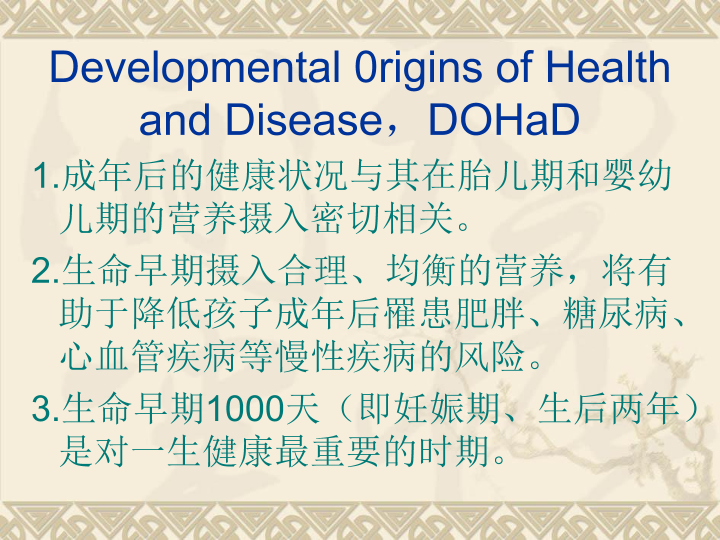 Developmental 0rigins of Health and Disease，DOHaD

1.成年后的健康状况与其在胎儿期和婴幼儿期的营养摄入密切相关。

2.生命早期摄入合理、均衡的营养，将有助于降低孩子成年后罹患肥胖、糖尿病、心血管疾病等慢性疾病的风险。

3.生命早期1000天（即妊娠期、生后两年）是对一生健康最重要的时期。